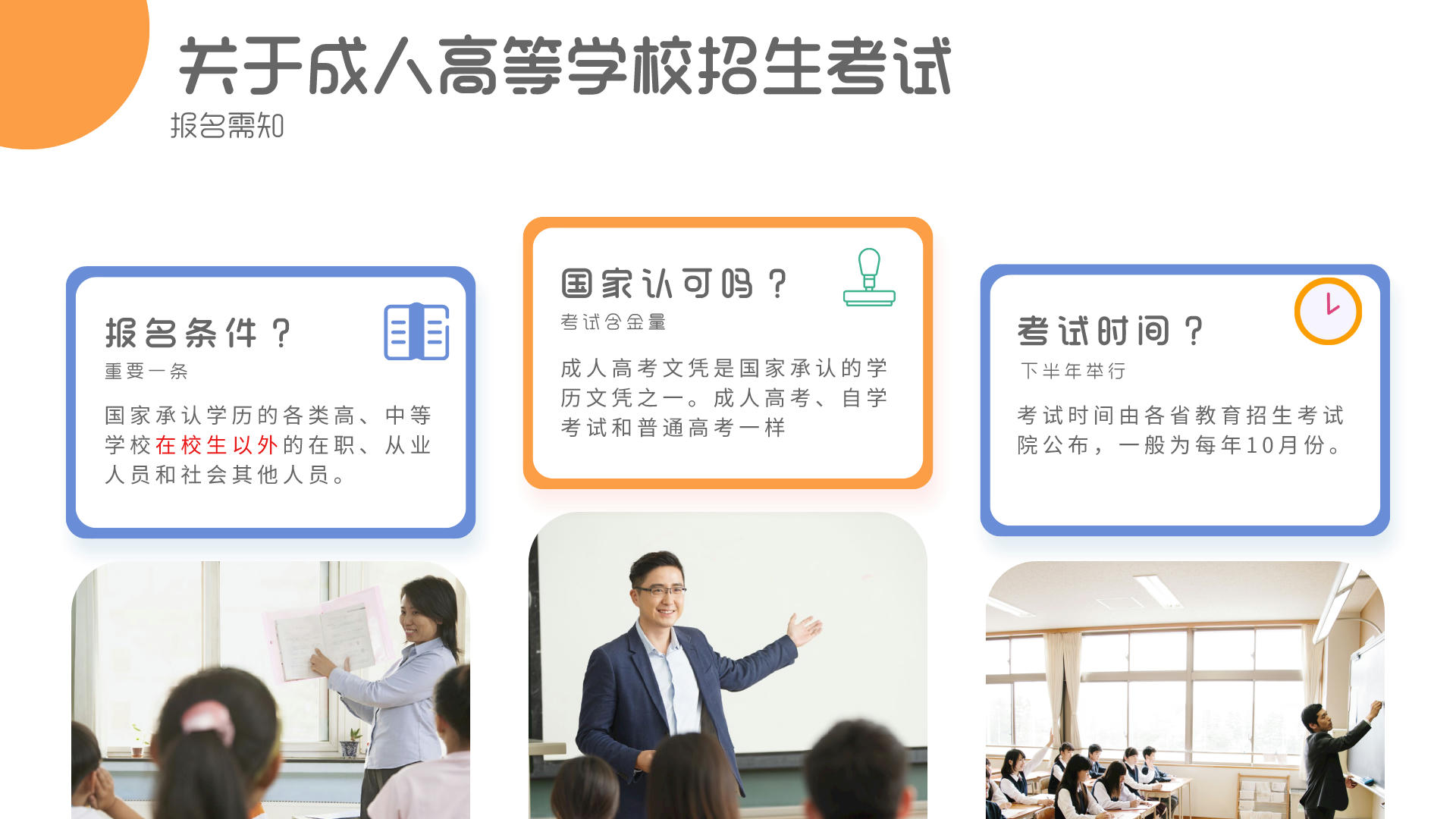 关于成人高等学校招生考试

报名需知

报名条件？

重要一条

国家承认学历的各类高、中等学校在校生以外的在职、从业人员和社会其他人员。

国家认可吗？

考试含金量

成人高考文凭是国家承认的学历文凭之一。成人高考、自学考试和普通高考一样

考试时间？

下半年举行

考试时间由各省教育招生考试院公布，一般为每年10月份。